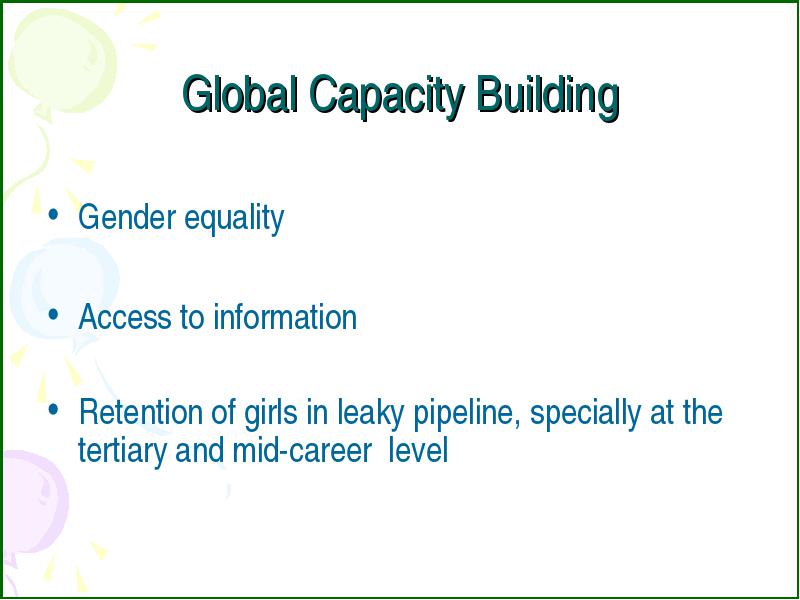 Global Capacity Building

• Gender equality

• Access to information

• Retention of girls in leaky pipeline, specially at the tertiary and mid-career level